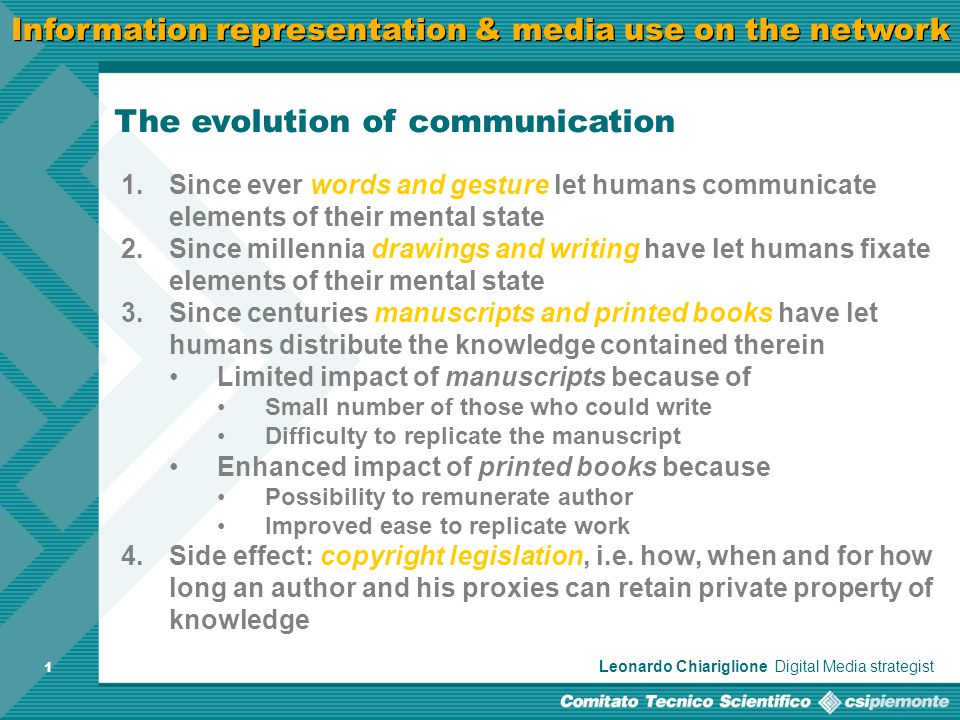 Information representation & media use on the network

The evolution of communication

1. Since ever words and gesture let humans communicate elements of their mental state
2. Since millennia drawings and writing have let humans fixate elements of their mental state
3. Since centuries manuscripts and printed books have let humans distribute the knowledge contained therein
   • Limited impact of manuscripts because of
      • Small number of those who could write
      • Difficulty to replicate the manuscript
   • Enhanced impact of printed books because
      • Possibility to remunerate author
      • Improved ease to replicate work
4. Side effect: copyright legislation, i.e. how, when and for how long an author and his proxies can retain private property of knowledge

1

Leonardo Chiariglione Digital Media strategist

Comitato Tecnico Scientifico csipiemonte